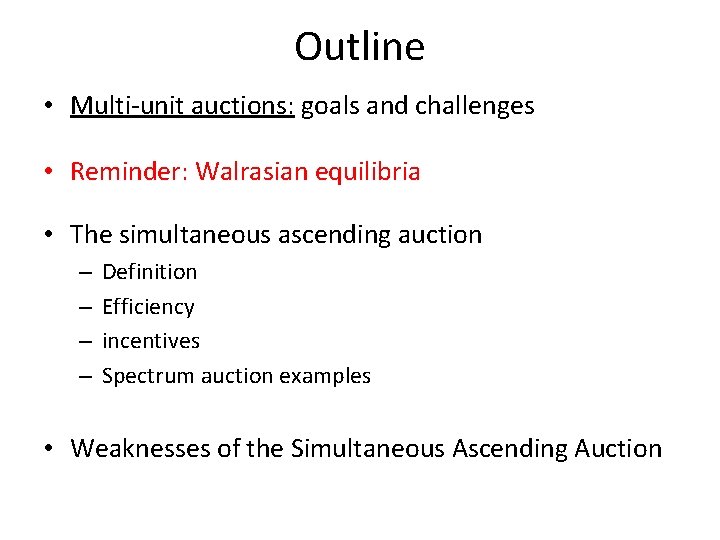 Outline

• Multi-unit auctions: goals and challenges

• Reminder: Walrasian equilibria

• The simultaneous ascending auction
– Definition
– Efficiency
– incentives
– Spectrum auction examples

• Weaknesses of the Simultaneous Ascending Auction